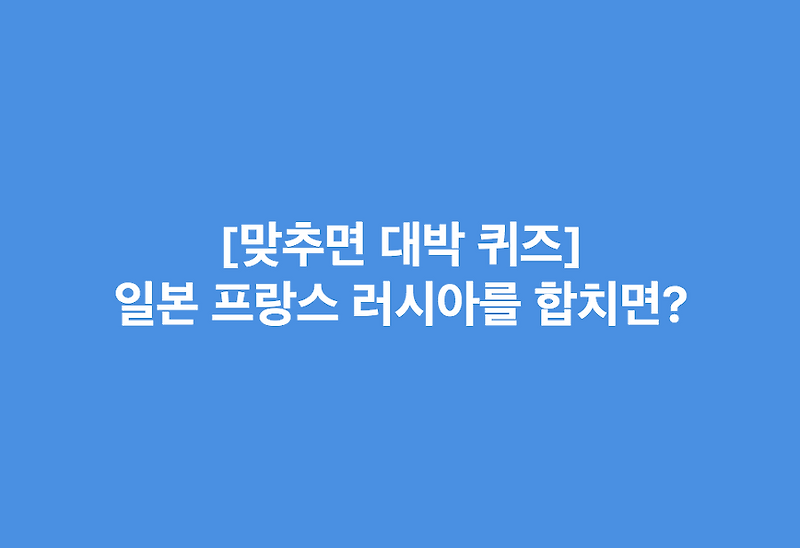 [맞추면 대박 퀴즈]
일본 프랑스 러시아를 합치면?